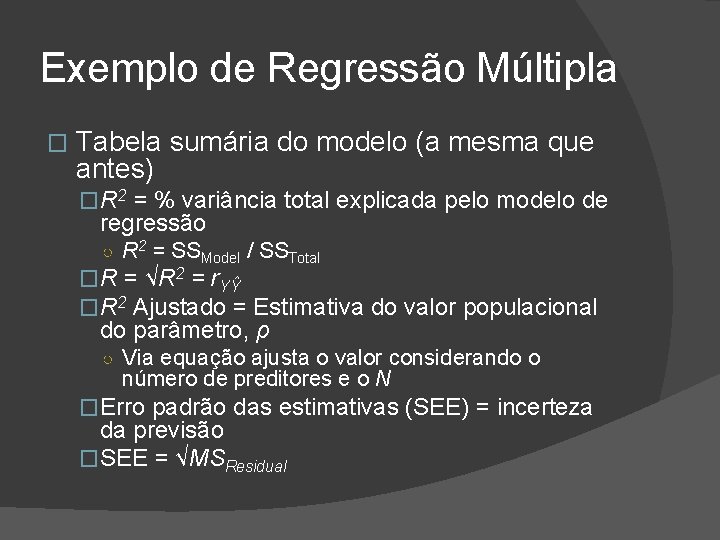 Exemplo de Regressão Múltipla

Tabela sumária do modelo (a mesma que antes)

$R^2$ = % variância total explicada pelo modelo de regressão

$R^2 = SS_{Model} / SS_{Total}$

$R = \sqrt{R^2} = r_{Y\hat{Y}}$

$R^2$ Ajustado = Estimativa do valor populacional do parâmetro, $\rho$

Via equação ajusta o valor considerando o número de preditores e o $N$

Erro padrão das estimativas (SEE) = incerteza da previsão

SEE = $\sqrt{MS_{Residual}}$